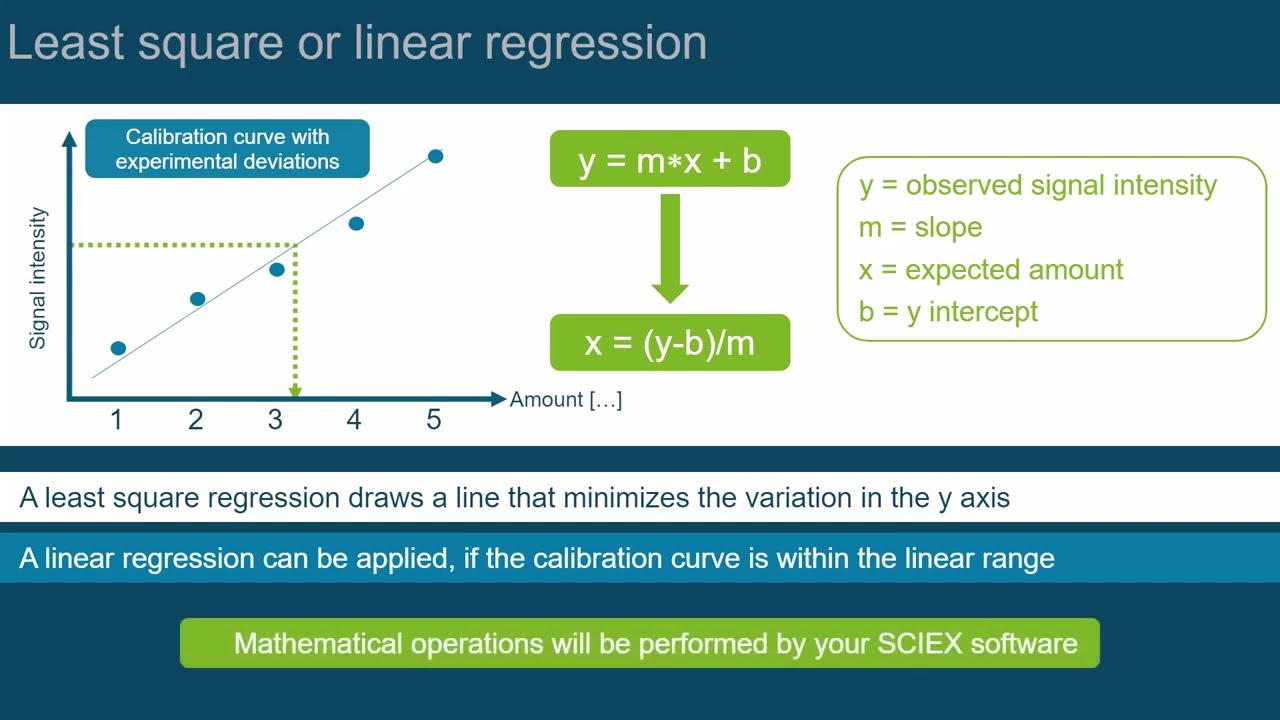 Least square or linear regression

Calibration curve with experimental deviations

Signal intensity

1 2 3 4 5

Amount […]

$y = m*x + b$

$x = (y-b)/m$

y = observed signal intensity
m = slope
x = expected amount
b = y intercept

A least square regression draws a line that minimizes the variation in the y axis

A linear regression can be applied, if the calibration curve is within the linear range

Mathematical operations will be performed by your SCIEX software